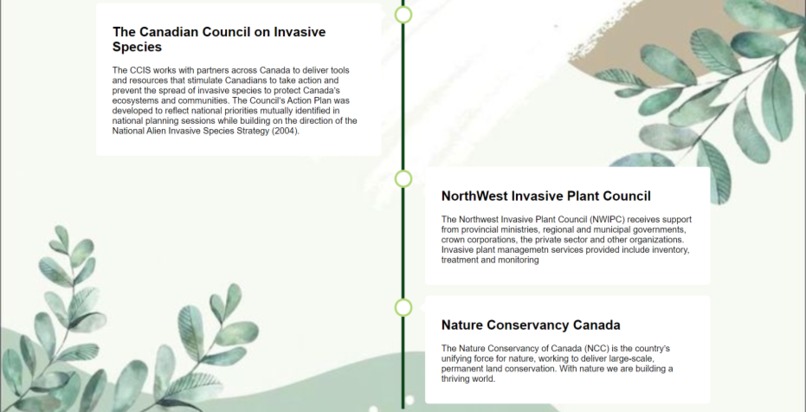 The Canadian Council on Invasive Species

The CCIS works with partners across Canada to deliver tools and resources that stimulate Canadians to take action and prevent the spread of invasive species to protect Canada's ecosystems and communities. The Council's Action Plan was developed to reflect national priorities mutually identified in national planning sessions while building on the direction of the National Alien Invasive Species Strategy (2004).

NorthWest Invasive Plant Council

The Northwest Invasive Plant Council (NWIPC) receives support from provincial ministries, regional and municipal governments, crown corporations, the private sector and other organizations. Invasive plant managemetn services provided include inventory, treatment and monitoring

Nature Conservancy Canada

The Nature Conservancy of Canada (NCC) is the country's unifying force for nature, working to deliver large-scale, permanent land conservation. With nature we are building a thriving world.